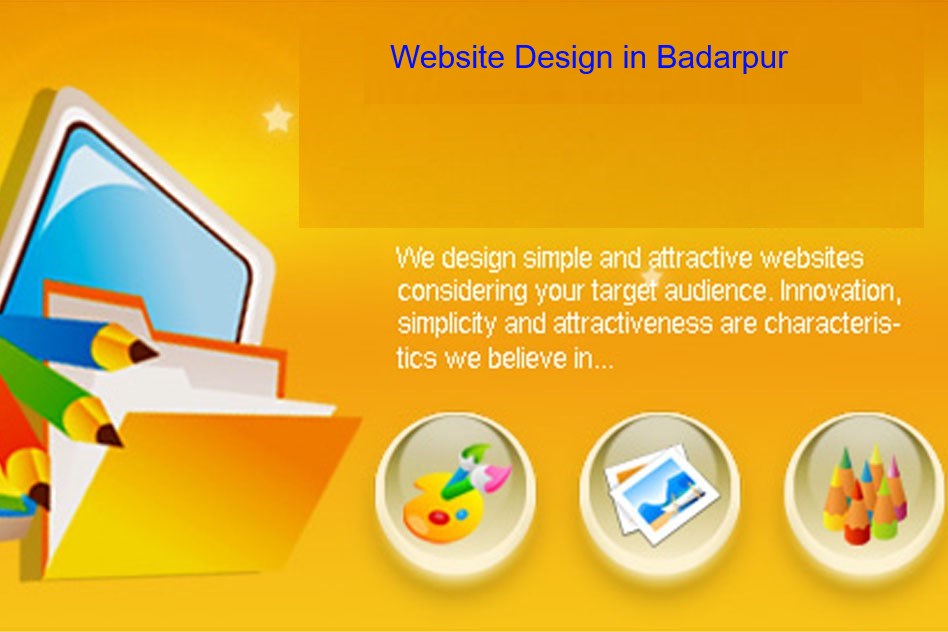 Website Design in Badarpur

We design simple and attractive websites considering your target audience. Innovation, simplicity and attractiveness are characteristics we believe in...